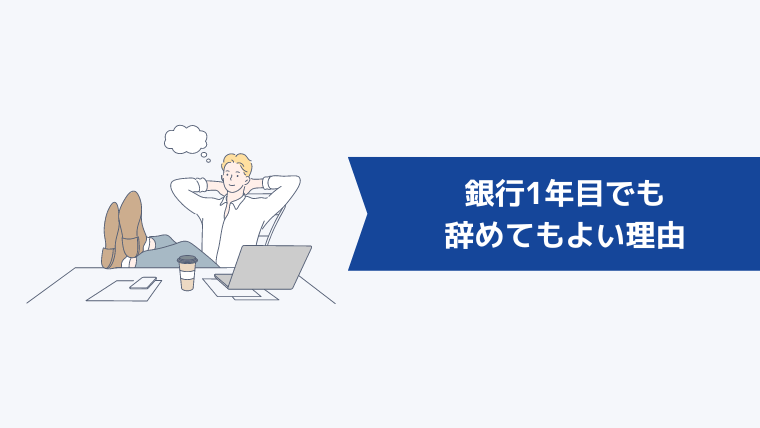 銀行1年目でも
辞めてもよい理由